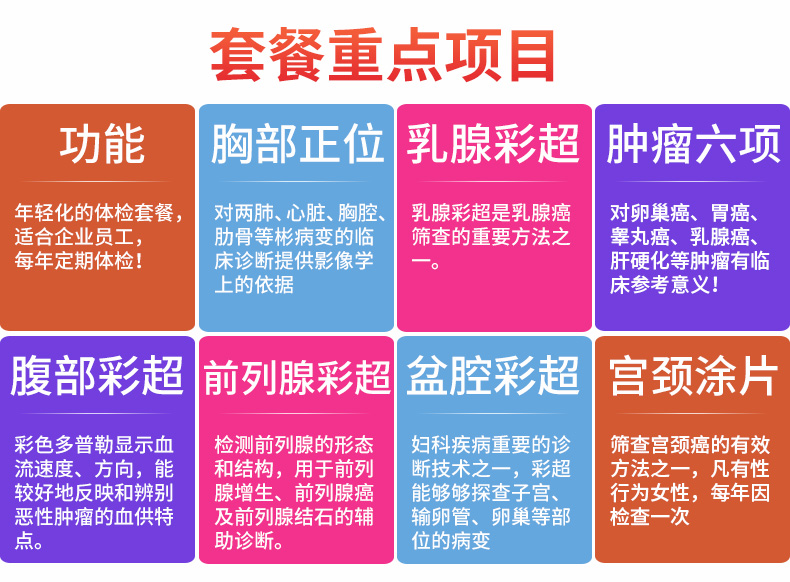 套餐重点项目

功能

年轻化的体检套餐，适合企业员工，每年定期体检！

胸部正位

对两肺、心脏、胸腔、肋骨等彬病变的临床诊断提供影像学上的依据

乳腺彩超

乳腺彩超是乳腺癌筛查的重要方法之一。

肿瘤六项

对卵巢癌、胃癌、睾丸癌、乳腺癌、肝硬化等肿瘤有临床参考意义！

腹部彩超

彩色多普勒显示血流速度、方向，能较好地反映和辨别恶性肿瘤的血供特点。

前列腺彩超

检测前列腺的形态和结构，用于前列腺增生、前列腺癌及前列腺结石的辅助诊断。

盆腔彩超

妇科疾病重要的诊断技术之一，彩超能够够探查子宫、输卵管、卵巢等部位的病变

宫颈涂片

筛查宫颈癌的有效方法之一，凡有性行为女性，每年因检查一次